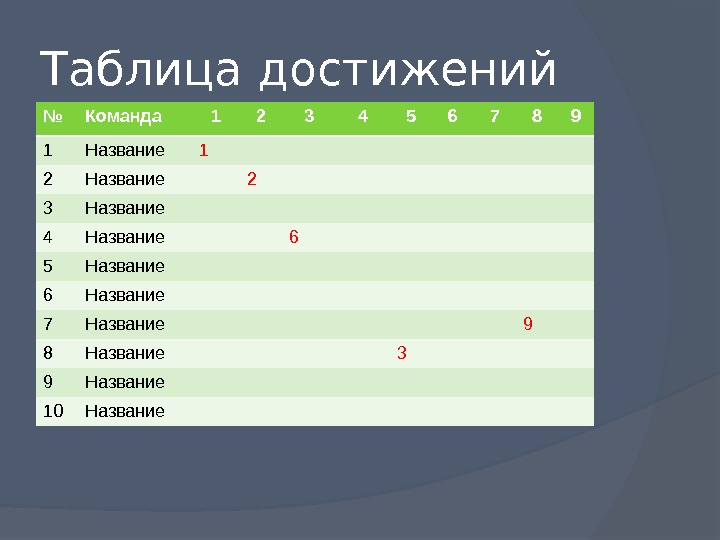 Таблица достижений

| № | Команда | 1 | 2 | 3 | 4 | 5 | 6 | 7 | 8 | 9 |
|---|---|---|---|---|---|---|---|---|---|---|
| 1 | Название | 1 | | | | | | | | |
| 2 | Название | | 2 | | | | | | | |
| 3 | Название | | | | | | | | | |
| 4 | Название | | | 6 | | | | | | |
| 5 | Название | | | | | | | | | |
| 6 | Название | | | | | | | | | |
| 7 | Название | | | | | | | | 9 | |
| 8 | Название | | | | | 3 | | | | |
| 9 | Название | | | | | | | | | |
| 10 | Название | | | | | | | | | |